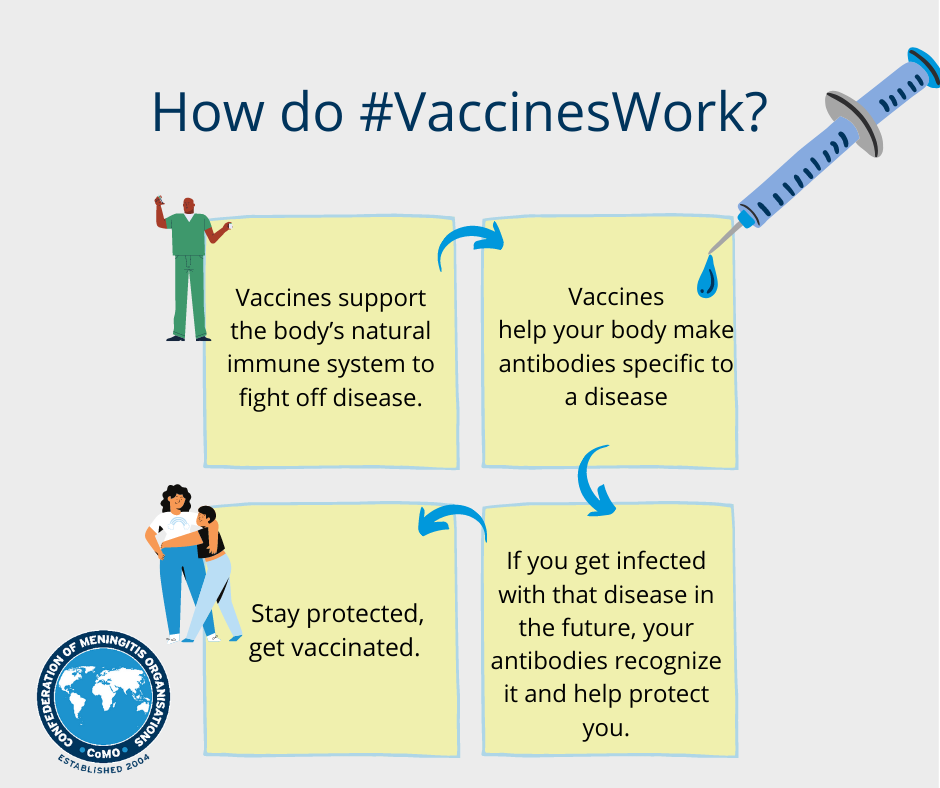 How do #VaccinesWork?

Vaccines support the body's natural immune system to fight off disease.

Vaccines help your body make antibodies specific to a disease

If you get infected with that disease in the future, your antibodies recognize it and help protect you.

Stay protected, get vaccinated.

CONFEDERATION OF MENINGITIS ORGANISATIONS
CoMO
ESTABLISHED 2004